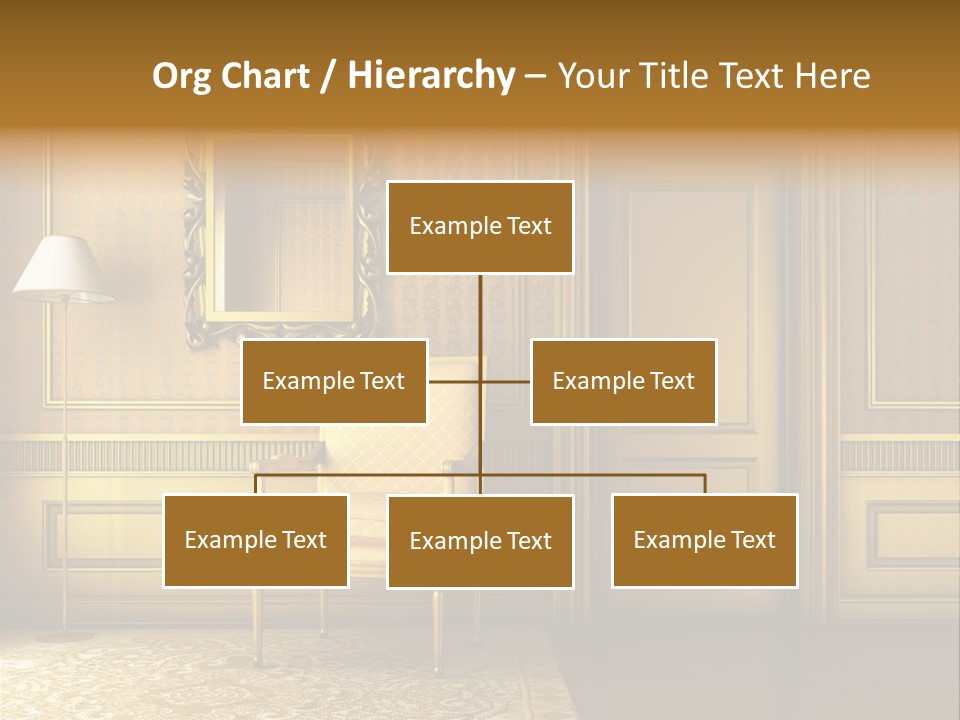 Org Chart / Hierarchy – Your Title Text Here

Example Text

Example Text

Example Text

Example Text

Example Text

Example Text